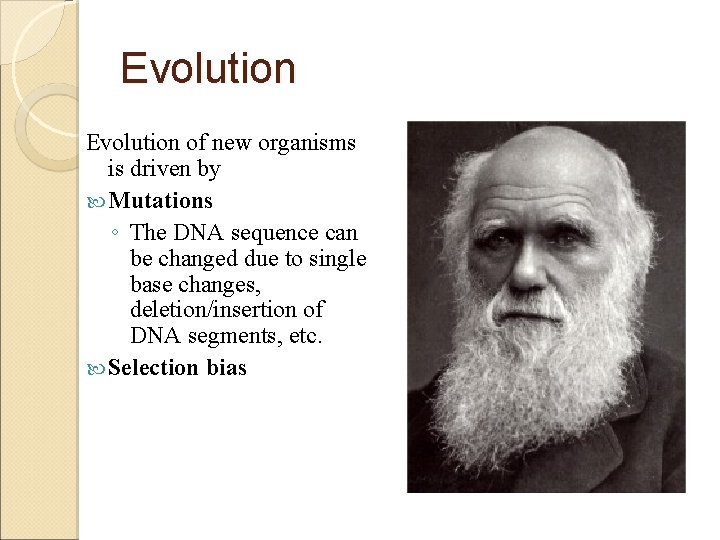 Evolution

Evolution of new organisms is driven by

Mutations

◦ The DNA sequence can be changed due to single base changes, deletion/insertion of DNA segments, etc.

Selection bias